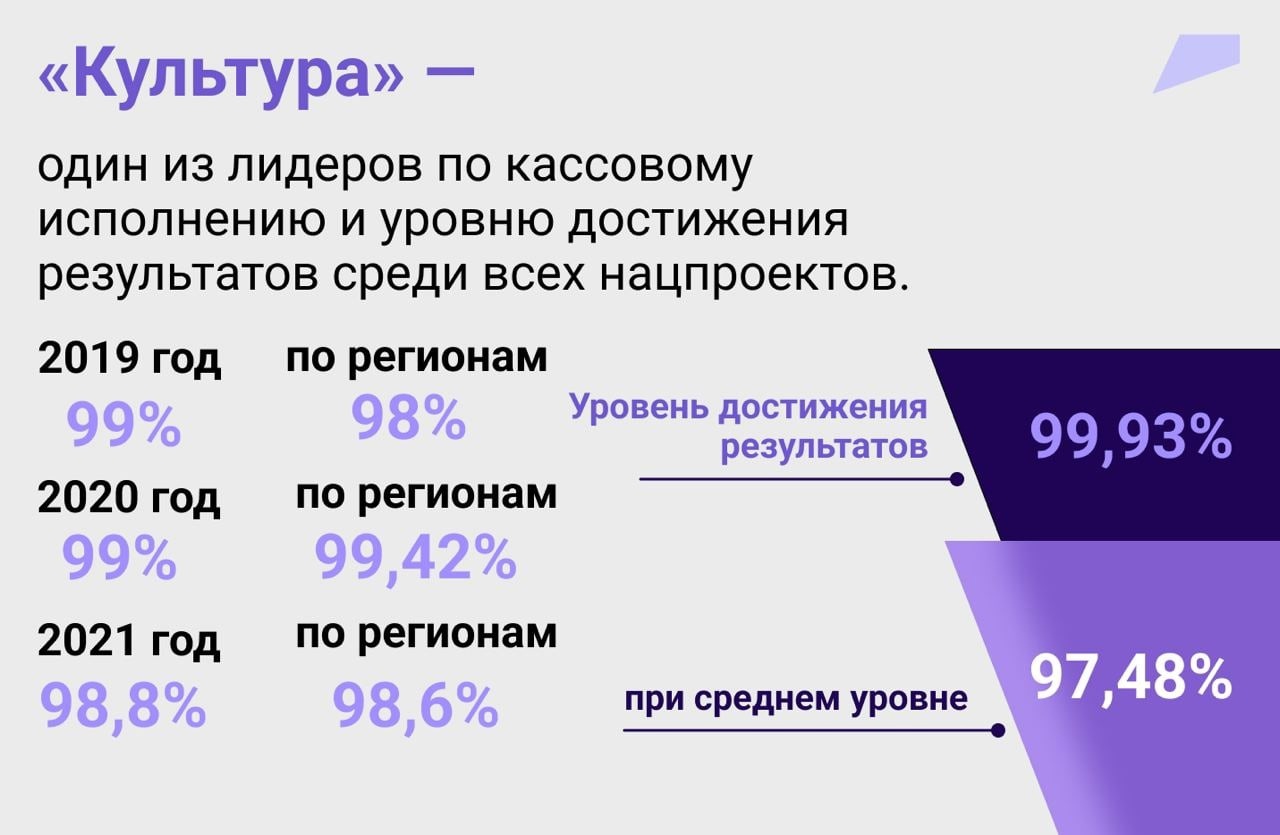 «Культура» —

один из лидеров по кассовому исполнению и уровню достижения результатов среди всех нацпроектов.

2019 год
99%

по регионам
98%

2020 год
99%

по регионам
99,42%

2021 год
98,8%

по регионам
98,6%

Уровень достижения результатов

99,93%

при среднем уровне

97,48%